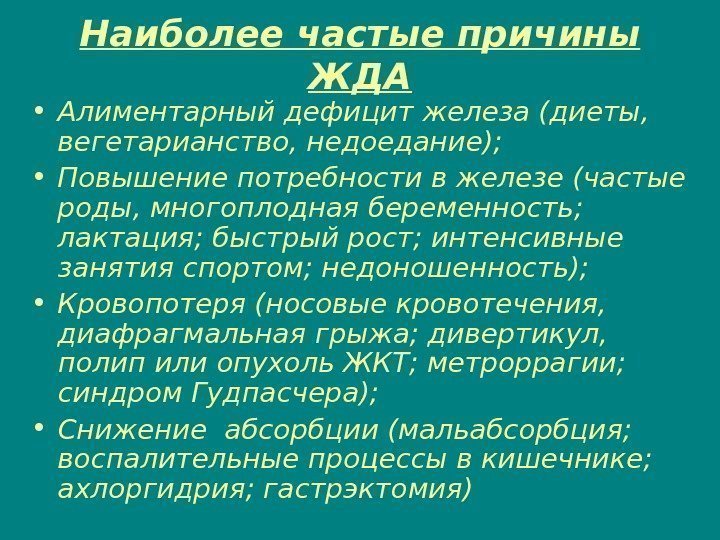 Наиболее частые причины ЖДА

• Алиментарный дефицит железа (диеты, вегетарианство, недоедание);
• Повышение потребности в железе (частые роды, многоплодная беременность; лактация; быстрый рост; интенсивные занятия спортом; недоношенность);
• Кровопотеря (носовые кровотечения, диафрагмальная грыжа; дивертикул, полип или опухоль ЖКТ; метроррагии; синдром Гудпасчера);
• Снижение абсорбции (мальабсорбция; воспалительные процессы в кишечнике; ахлоргидрия; гастрэктомия)